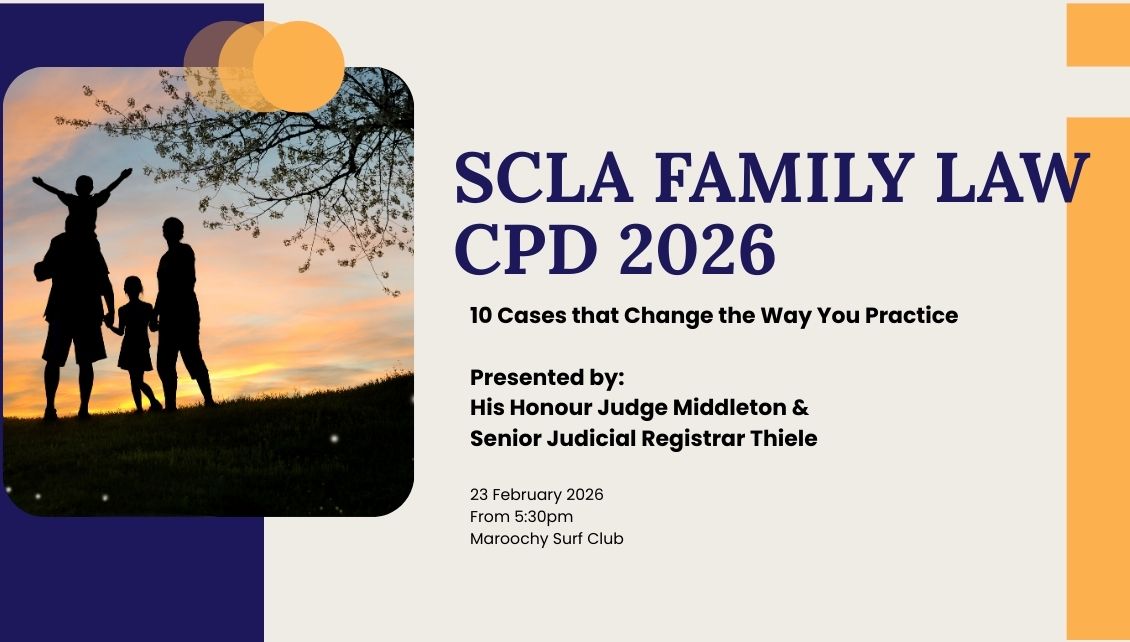 SCLA FAMILY LAW CPD 2026

10 Cases that Change the Way You Practice

Presented by:
His Honour Judge Middleton &
Senior Judicial Registrar Thiele

23 February 2026
From 5:30pm
Maroochy Surf Club